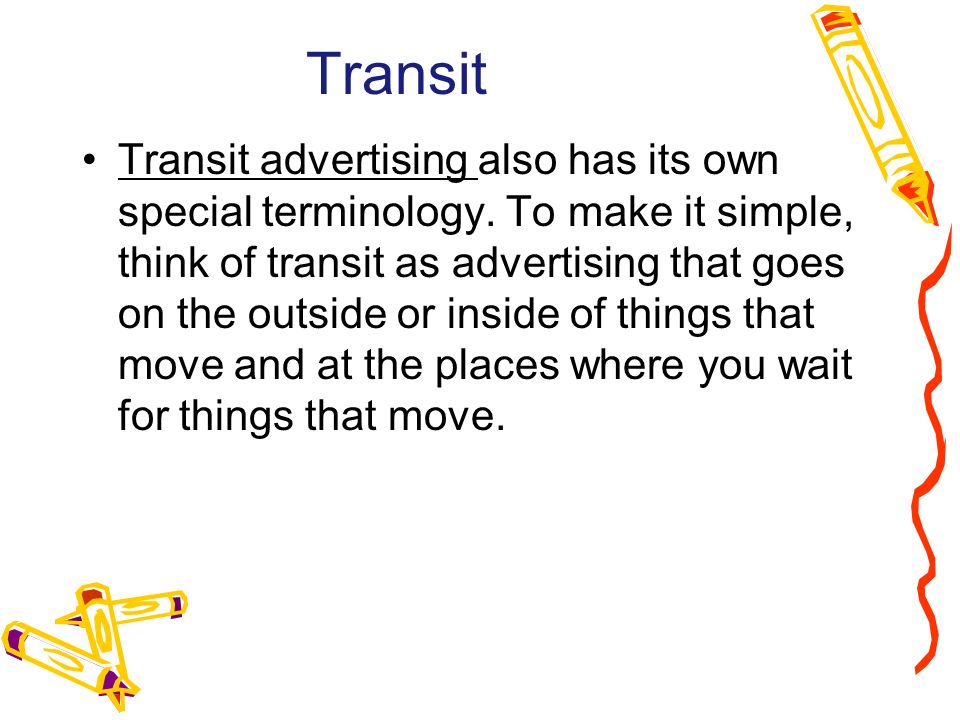 Transit

• Transit advertising also has its own special terminology. To make it simple, think of transit as advertising that goes on the outside or inside of things that move and at the places where you wait for things that move.